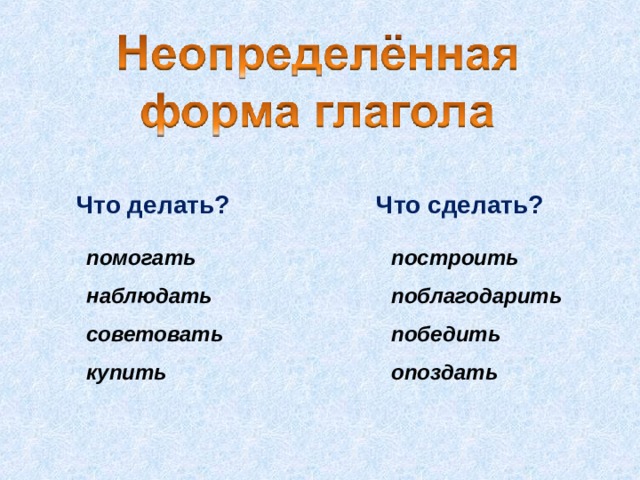 Неопределённая форма глагола

Что делать?

помогать

наблюдать

советовать

купить

Что сделать?

построить

поблагодарить

победить

опоздать